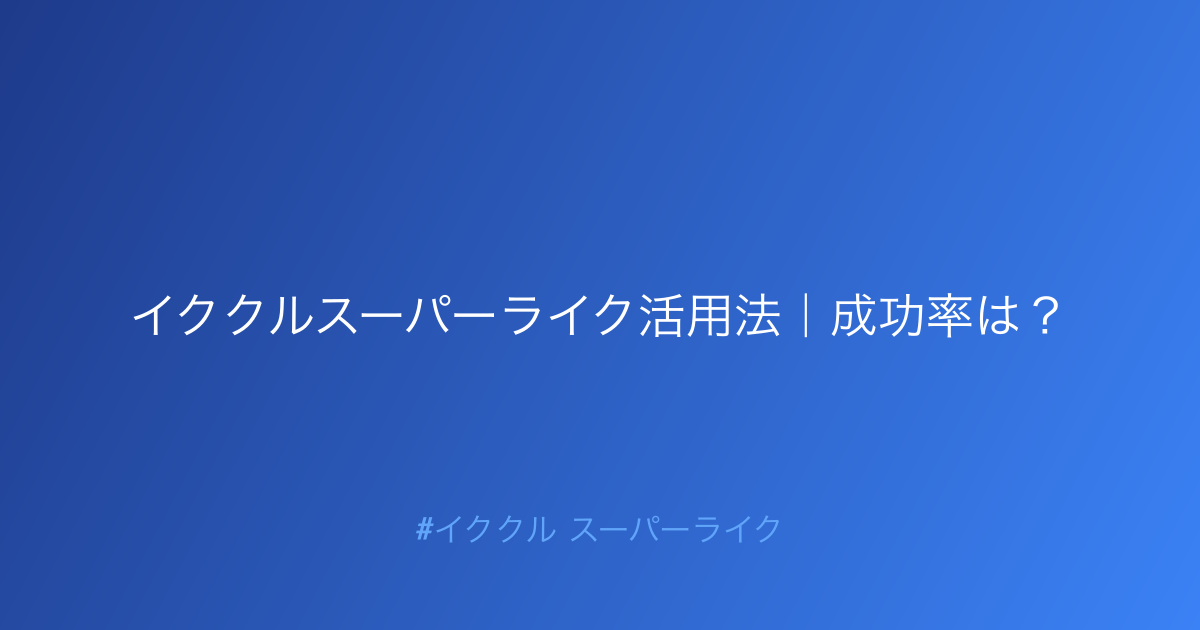 イククルスーパーライク活用法｜成功率は？

#イククル スーパーライク